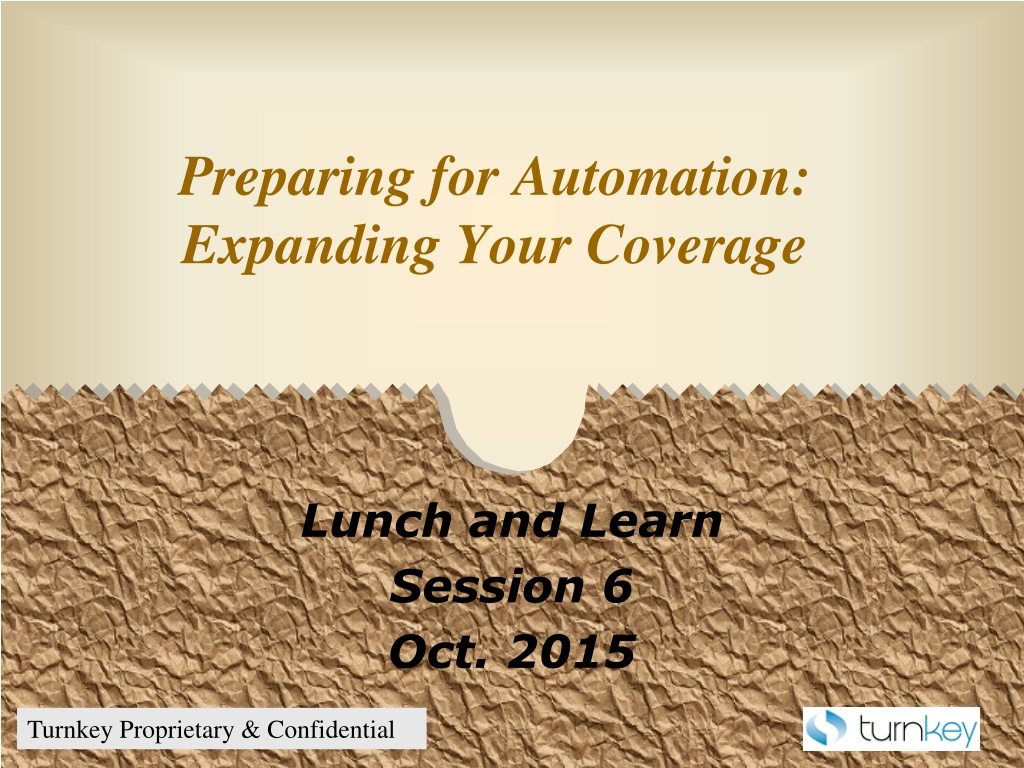 Preparing for Automation: Expanding Your Coverage

Lunch and Learn
Session 6
Oct. 2015

Turnkey Proprietary & Confidential

turnkey